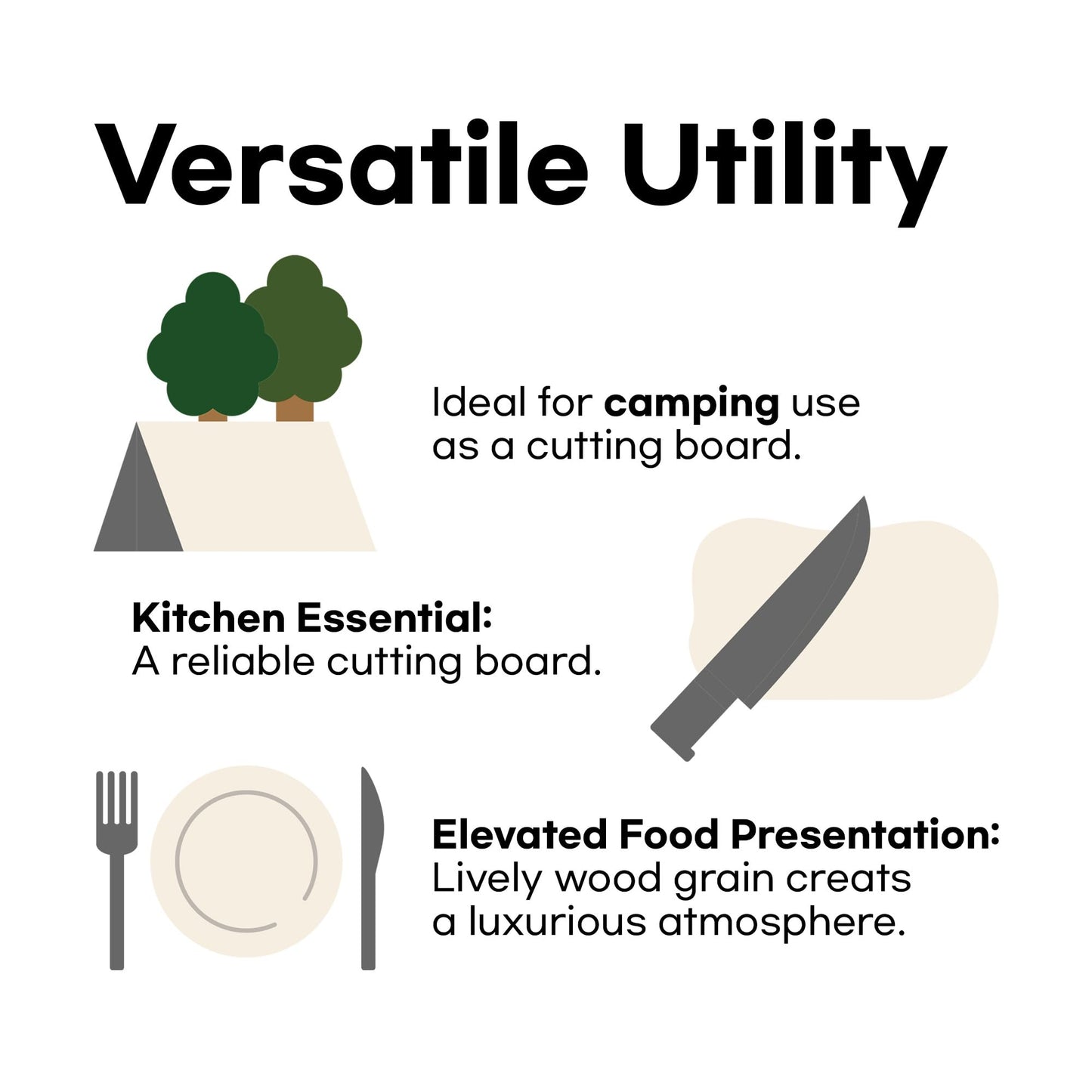 Versatile Utility

Ideal for camping use as a cutting board.

Kitchen Essential:
A reliable cutting board.

Elevated Food Presentation:
Lively wood grain creats a luxurious atmosphere.